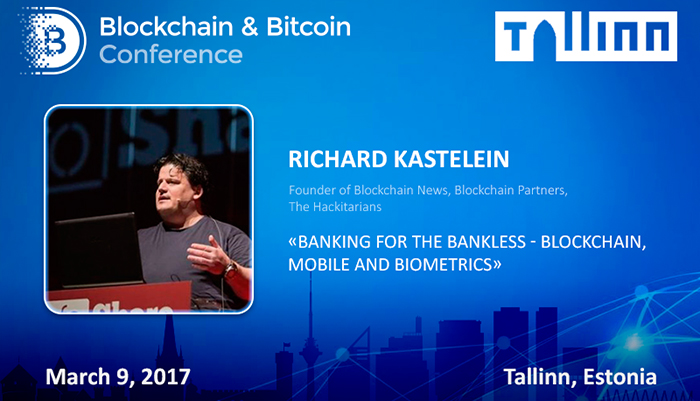 Blockchain & Bitcoin Conference

TALLINN

RICHARD KASTELEIN

Founder of Blockchain News, Blockchain Partners, The Hackitarians

«BANKING FOR THE BANKLESS - BLOCKCHAIN, MOBILE AND BIOMETRICS»

March 9, 2017

Tallinn, Estonia